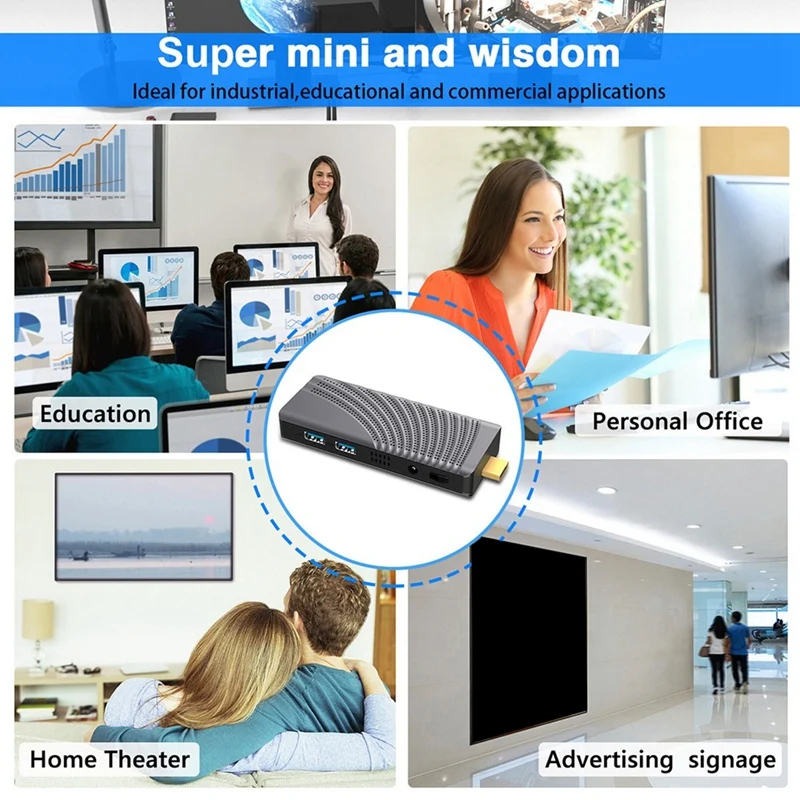 Super mini and wisdom

Ideal for industrial,educational and commercial applications

Education

Personal Office

Home Theater

Advertising signage